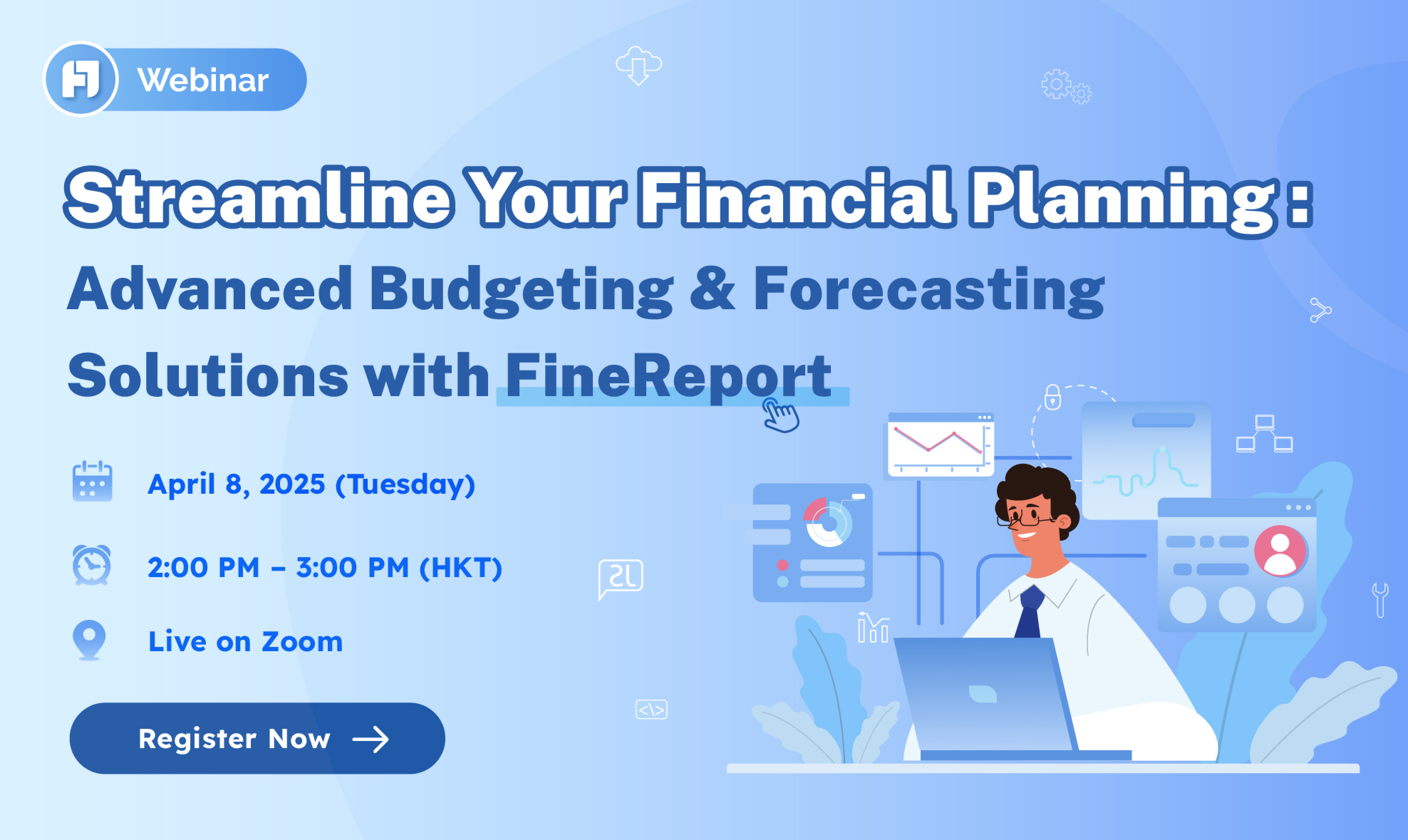 Webinar

Streamline Your Financial Planning :

Advanced Budgeting & Forecasting Solutions with FineReport

April 8, 2025 (Tuesday)

2:00 PM – 3:00 PM (HKT)

Live on Zoom

Register Now